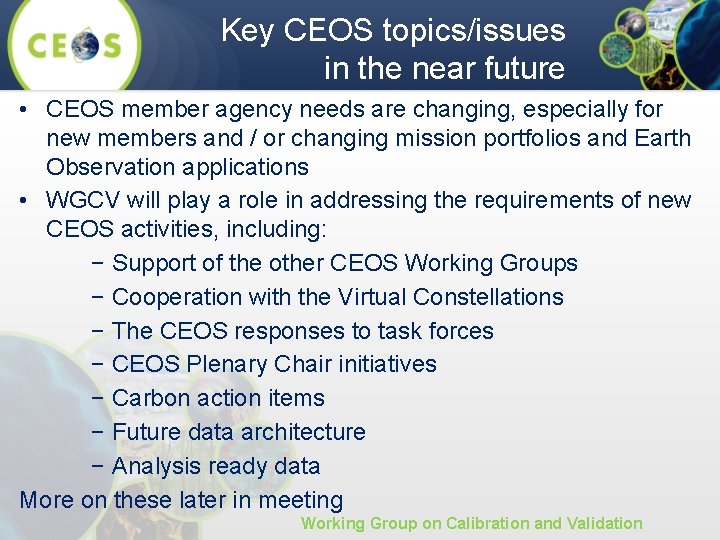 CEOS

Key CEOS topics/issues in the near future

• CEOS member agency needs are changing, especially for new members and / or changing mission portfolios and Earth Observation applications

• WGCV will play a role in addressing the requirements of new CEOS activities, including:

− Support of the other CEOS Working Groups
− Cooperation with the Virtual Constellations
− The CEOS responses to task forces
− CEOS Plenary Chair initiatives
− Carbon action items
− Future data architecture
− Analysis ready data

More on these later in meeting

Working Group on Calibration and Validation